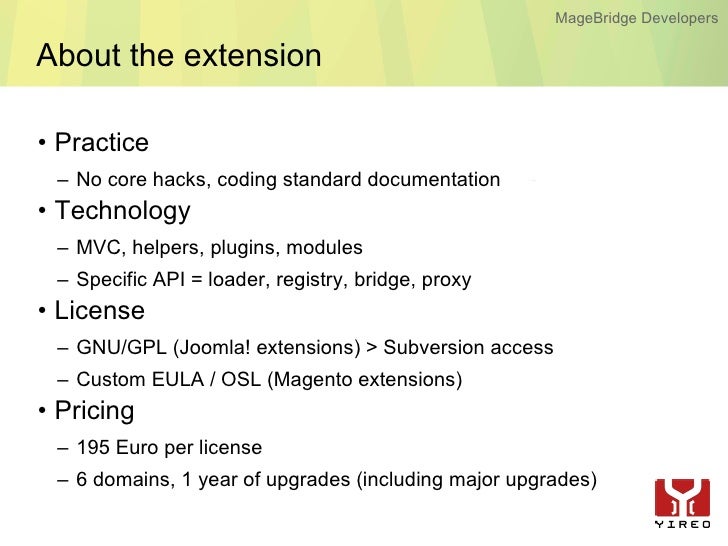 MageBridge Developers

About the extension

• Practice
– No core hacks, coding standard documentation
• Technology
– MVC, helpers, plugins, modules
– Specific API = loader, registry, bridge, proxy
• License
– GNU/GPL (Joomla! extensions) > Subversion access
– Custom EULA / OSL (Magento extensions)
• Pricing
– 195 Euro per license
– 6 domains, 1 year of upgrades (including major upgrades)

YIREO